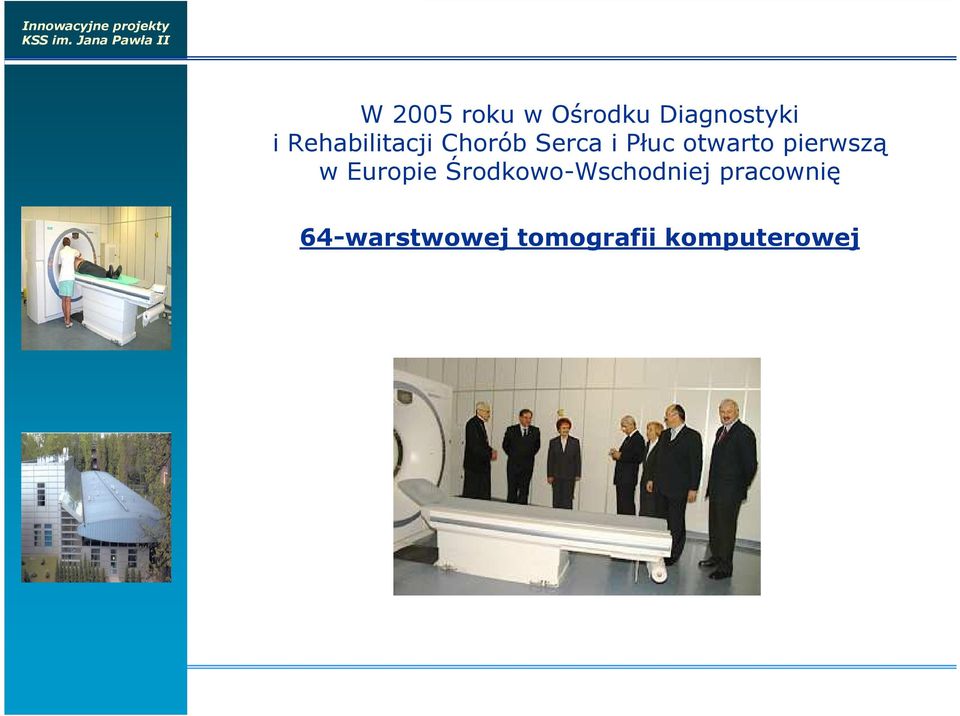 Innowacyjne projekty
KSS im. Jana Pawła II

W 2005 roku w Ośrodku Diagnostyki i Rehabilitacji Chorób Serca i Płuc otwarto pierwszą w Europie Środkowo-Wschodniej pracownię

64-warstwowej tomografii komputerowej